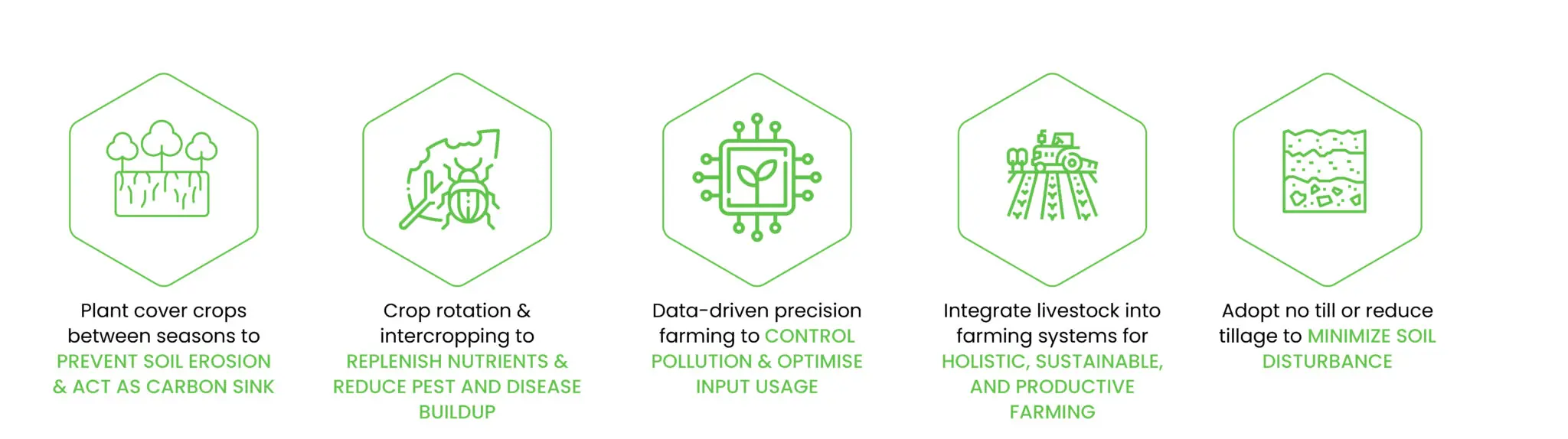 Plant cover crops between seasons to PREVENT SOIL EROSION & ACT AS CARBON SINK

Crop rotation & intercropping to REPLENISH NUTRIENTS & REDUCE PEST AND DISEASE BUILDUP

Data-driven precision farming to CONTROL POLLUTION & OPTIMISE INPUT USAGE

Integrate livestock into farming systems for HOLISTIC, SUSTAINABLE, AND PRODUCTIVE FARMING

Adopt no till or reduce tillage to MINIMIZE SOIL DISTURBANCE